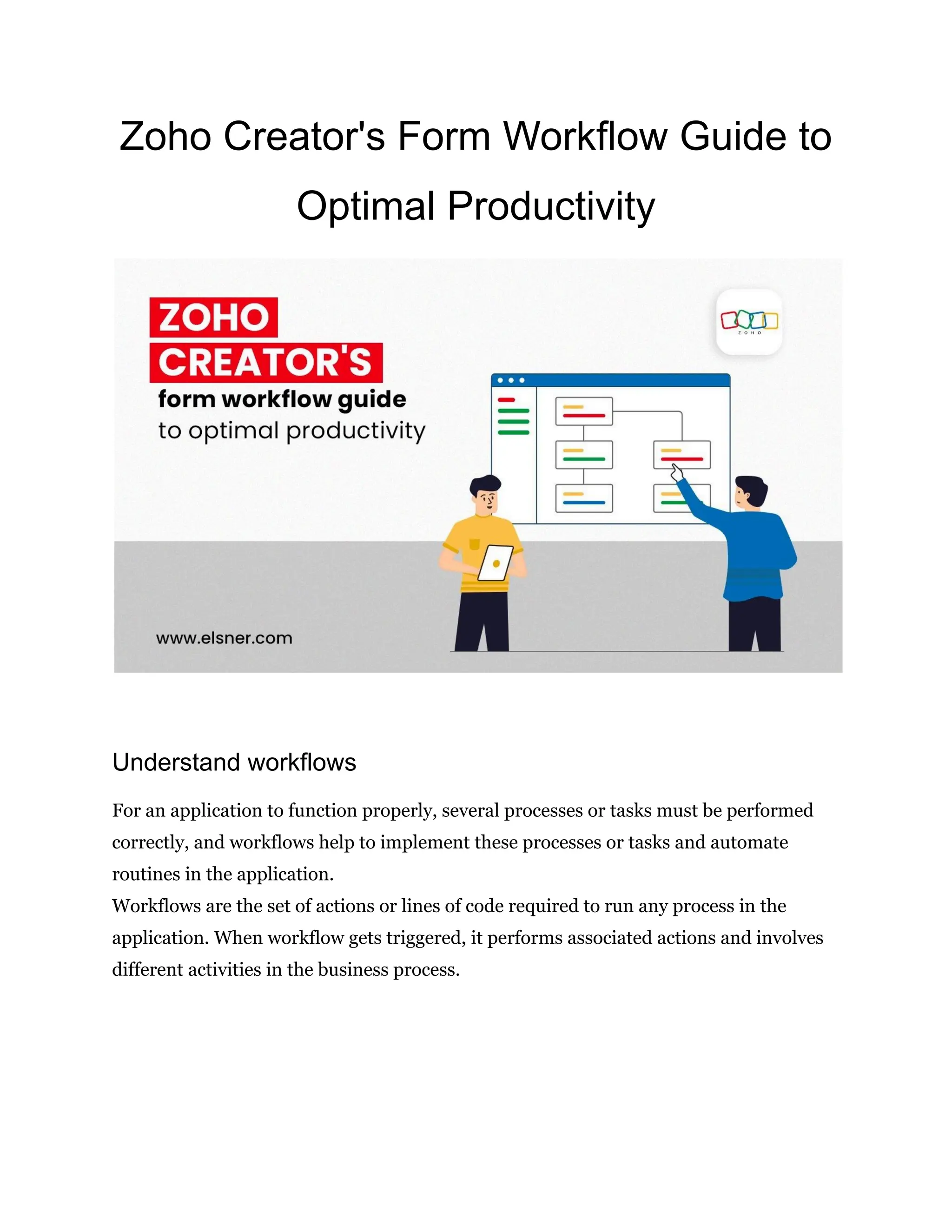 Zoho Creator's Form Workflow Guide to Optimal Productivity

ZOHO
CREATOR'S
form workflow guide
to optimal productivity

ZOHO

www.elsner.com

Understand workflows

For an application to function properly, several processes or tasks must be performed correctly, and workflows help to implement these processes or tasks and automate routines in the application.
Workflows are the set of actions or lines of code required to run any process in the application. When workflow gets triggered, it performs associated actions and involves different activities in the business process.